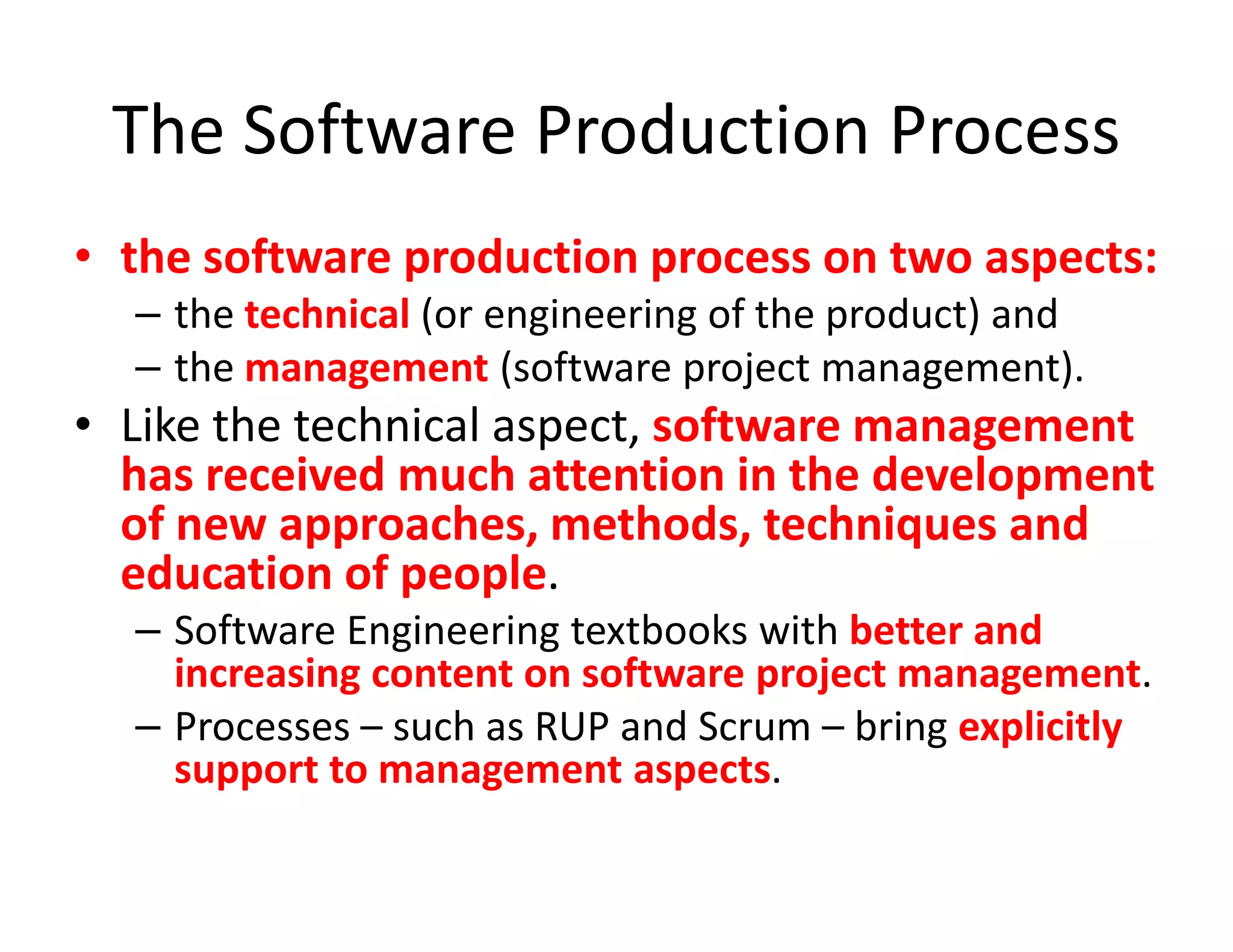 The Software Production Process

• the software production process on two aspects:
– the technical (or engineering of the product) and
– the management (software project management).

• Like the technical aspect, software management has received much attention in the development of new approaches, methods, techniques and education of people.
– Software Engineering textbooks with better and increasing content on software project management.
– Processes – such as RUP and Scrum – bring explicitly support to management aspects.